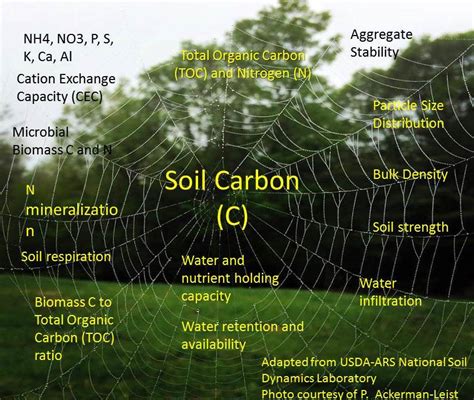 NH4, NO3, P, S, K, Ca, Al

Cation Exchange Capacity (CEC)

Microbial Biomass C and N

N mineralizatio n

Soil respiration

Biomass C to Total Organic Carbon (TOC) ratio

Total Organic Carbon (TOC) and Nitrogen (N)

Soil Carbon (C)

Water and nutrient holding capacity

Water retention and availability

Aggregate Stability

Particle Size Distribution

Bulk Density

Soil strength

Water infiltration

Adapted from USDA-ARS National Soil Dynamics Laboratory
Photo courtesy of P. Ackerman-Leist